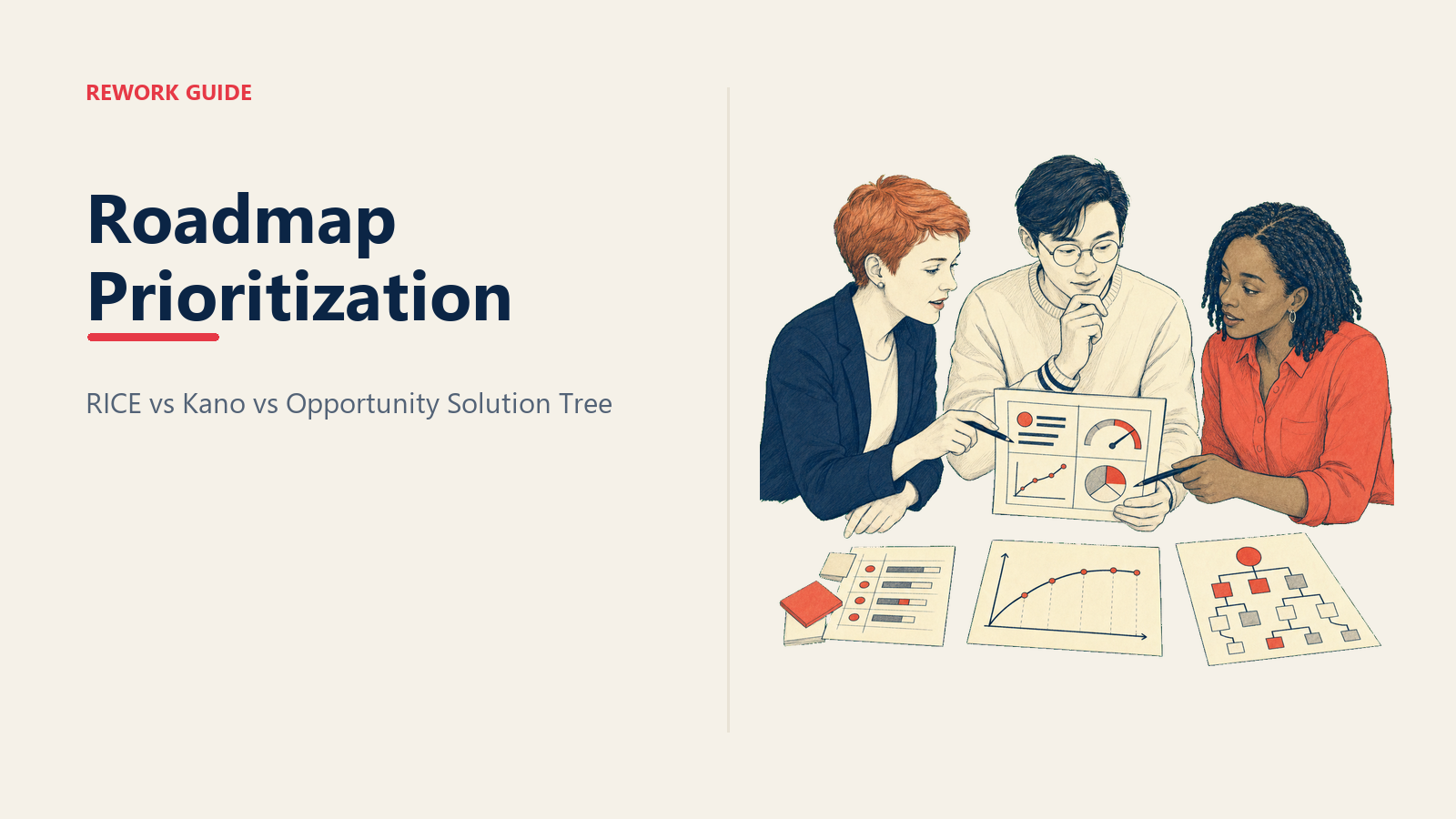 REWORK GUIDE

Roadmap Prioritization

RICE vs Kano vs Opportunity Solution Tree